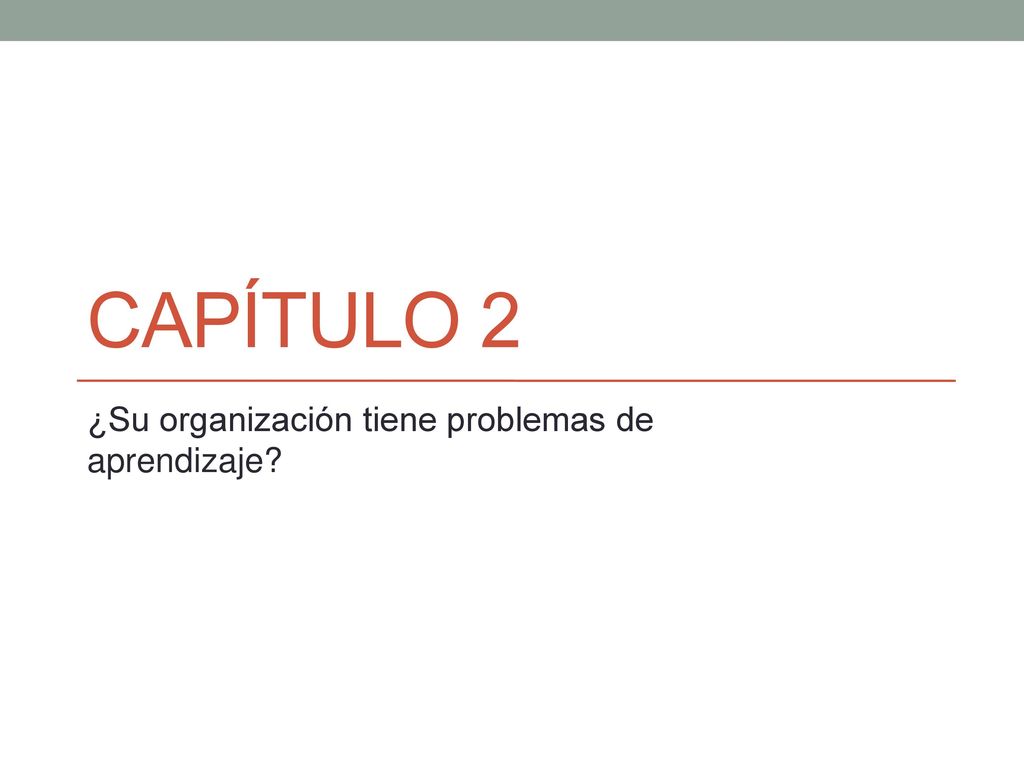 CAPÍTULO 2

¿Su organización tiene problemas de aprendizaje?